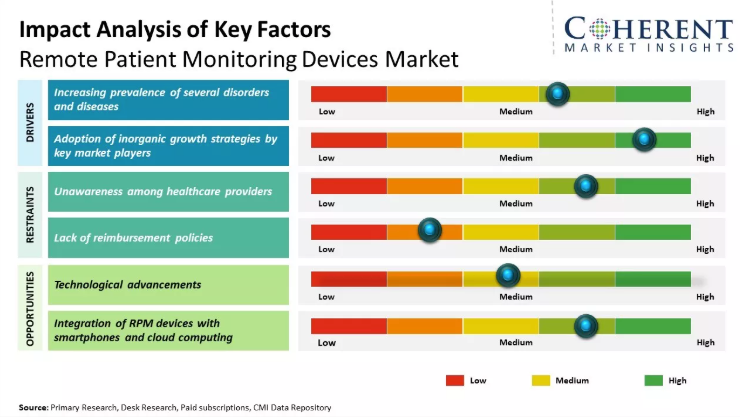 Impact Analysis of Key Factors
Remote Patient Monitoring Devices Market

COHERENT
MARKET INSIGHTS

DRIVERS

Increasing prevalence of several disorders and diseases
Low Medium High

Adoption of inorganic growth strategies by key market players
Low Medium High

RESTRAINTS

Unawareness among healthcare providers
Low Medium High

Lack of reimbursement policies
Low Medium High

OPPORTUNITIES

Technological advancements
Low Medium High

Integration of RPM devices with smartphones and cloud computing
Low Medium High

Low Medium High

Source: Primary Research, Desk Research, Paid subscriptions, CMI Data Repository